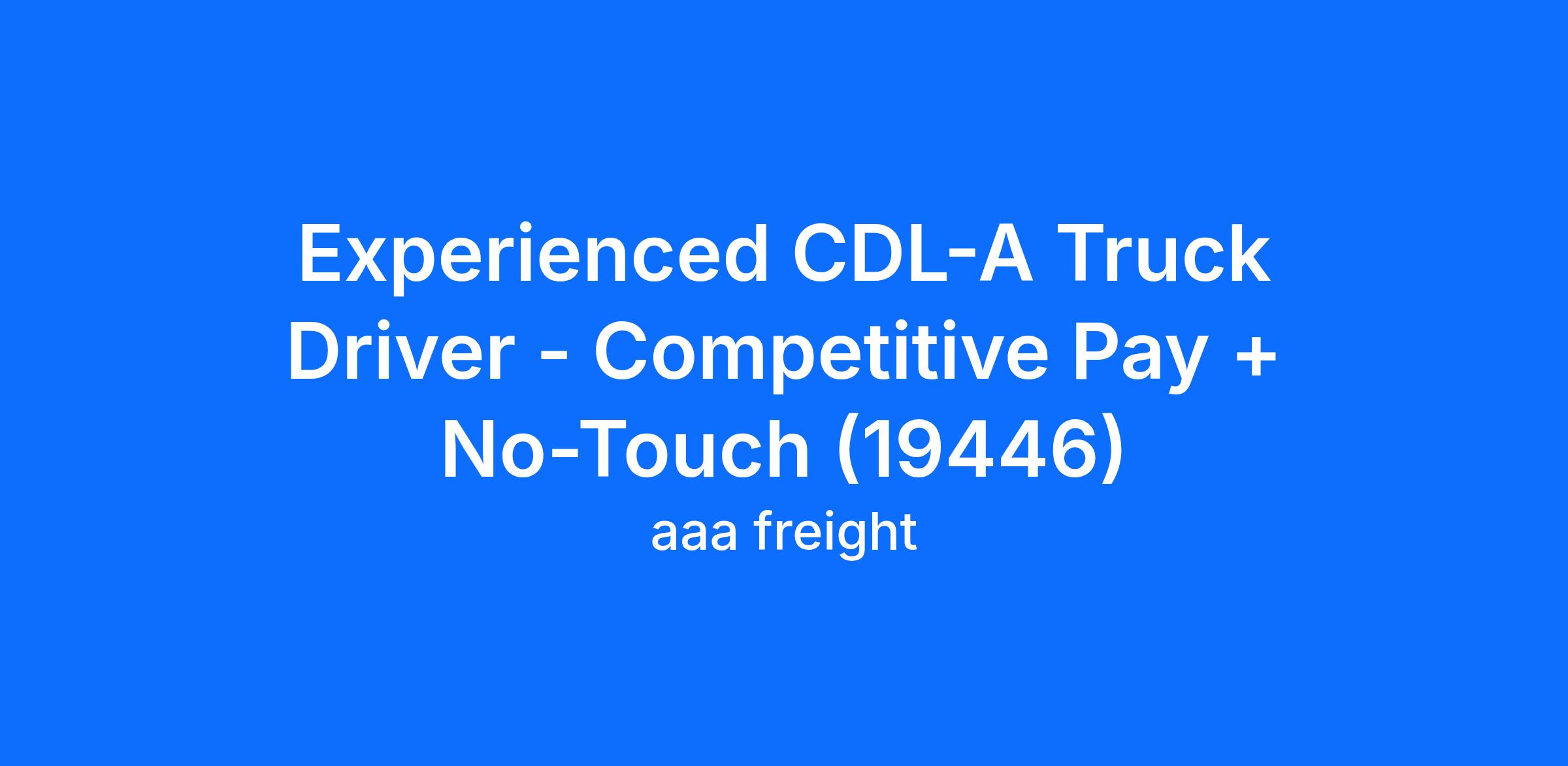 Experienced CDL-A Truck Driver - Competitive Pay + No-Touch (19446)

aaa freight